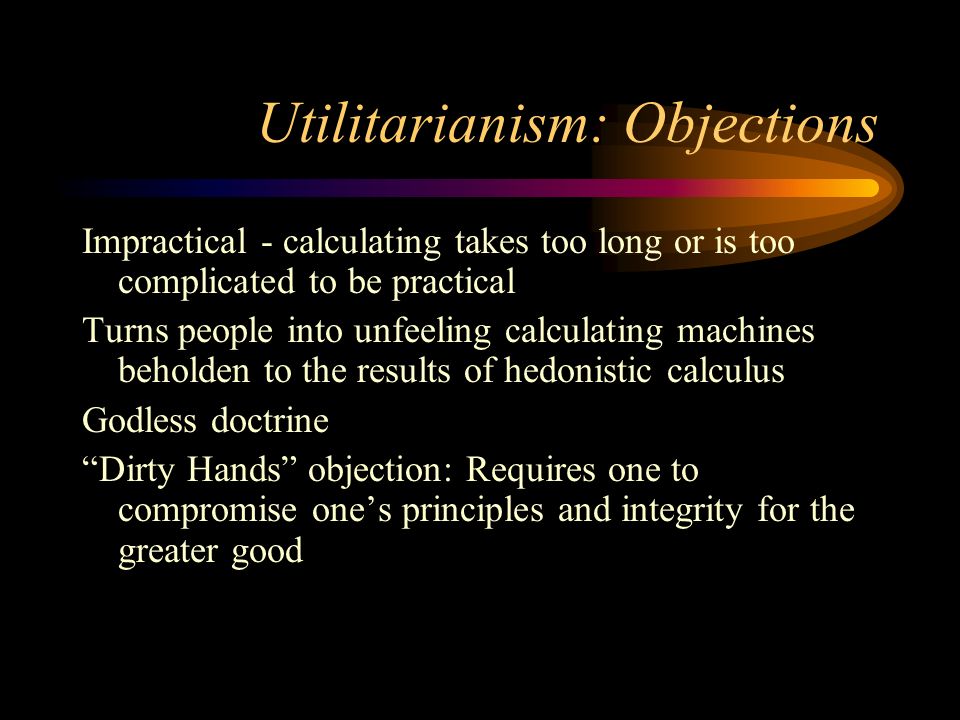 Utilitarianism: Objections

Impractical - calculating takes too long or is too complicated to be practical

Turns people into unfeeling calculating machines beholden to the results of hedonistic calculus

Godless doctrine

“Dirty Hands” objection: Requires one to compromise one’s principles and integrity for the greater good